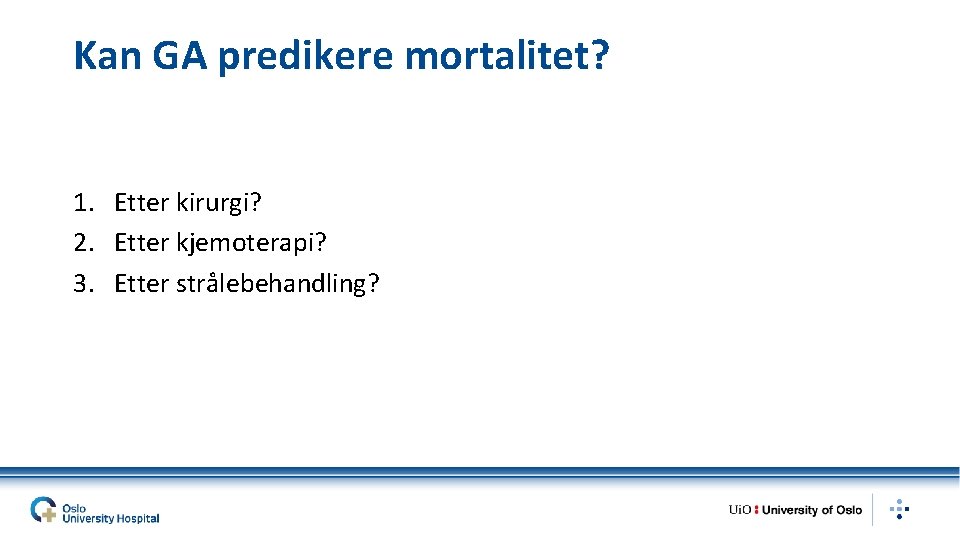 Kan GA predikere mortalitet?

1. Etter kirurgi?
2. Etter kjemoterapi?
3. Etter strålebehandling?

Oslo University Hospital

UiO : University of Oslo